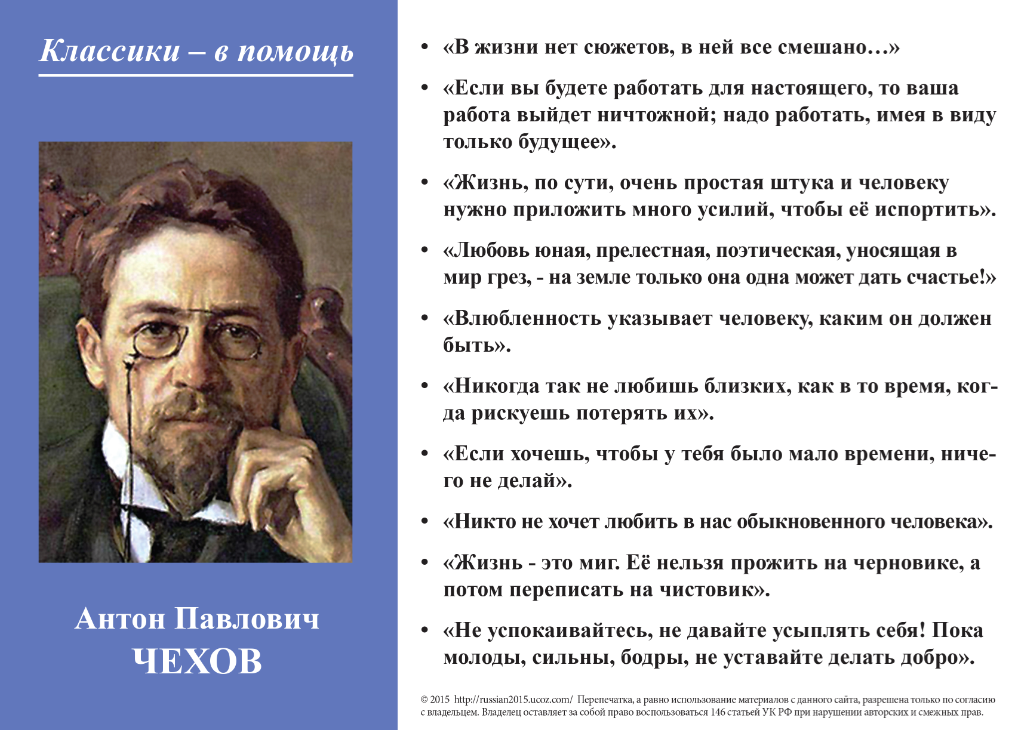 Классики – в помощь

Антон Павлович
ЧЕХОВ

• «В жизни нет сюжетов, в ней все смешано…»

• «Если вы будете работать для настоящего, то ваша работа выйдет ничтожной; надо работать, имея в виду только будущее».

• «Жизнь, по сути, очень простая штука и человеку нужно приложить много усилий, чтобы её испортить».

• «Любовь юная, прелестная, поэтическая, уносящая в мир грез, - на земле только она одна может дать счастье!»

• «Влюбленность указывает человеку, каким он должен быть».

• «Никогда так не любишь близких, как в то время, когда рискуешь потерять их».

• «Если хочешь, чтобы у тебя было мало времени, ничего не делай».

• «Никто не хочет любить в нас обыкновенного человека».

• «Жизнь - это миг. Её нельзя прожить на черновике, а потом переписать на чистовик».

• «Не успокаивайтесь, не давайте усыплять себя! Пока молоды, сильны, бодры, не уставайте делать добро».

© 2015 http://russian2015.ucoz.com/ Перепечатка, а равно использование материалов с данного сайта, разрешена только по согласию с владельцем. Владелец оставляет за собой право воспользоваться 146 статьей УК РФ при нарушении авторских и смежных прав.